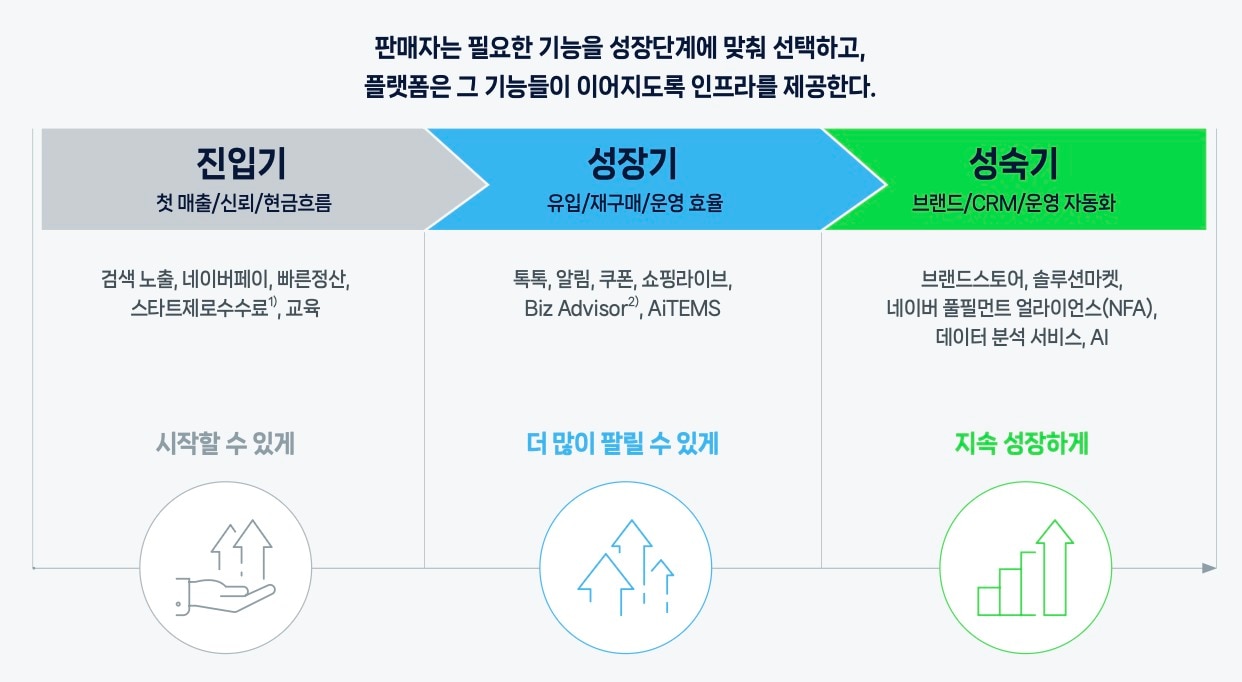 판매자는 필요한 기능을 성장단계에 맞춰 선택하고,
플랫폼은 그 기능들이 이어지도록 인프라를 제공한다.

진입기
첫 매출/신뢰/현금흐름

검색 노출, 네이버페이, 빠른정산, 스타트제로수수료$^{1)}$, 교육

시작할 수 있게

성장기
유입/재구매/운영 효율

톡톡, 알림, 쿠폰, 쇼핑라이브, Biz Advisor$^{2)}$, AiTEMS

더 많이 팔릴 수 있게

성숙기
브랜드/CRM/운영 자동화

브랜드스토어, 솔루션마켓, 네이버 풀필먼트 얼라이언스(NFA), 데이터 분석 서비스, AI

지속 성장하게